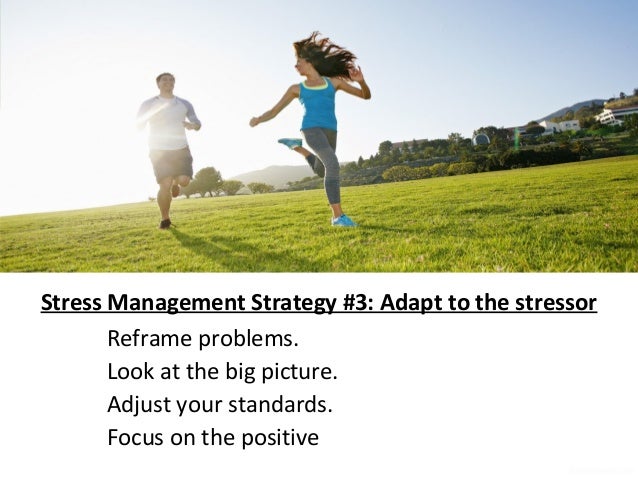 Stress Management Strategy #3: Adapt to the stressor

Reframe problems.
Look at the big picture.
Adjust your standards.
Focus on the positive